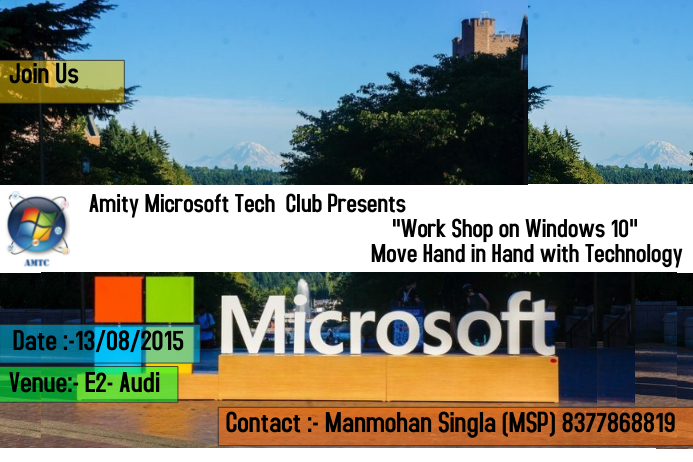 Join Us

AMTC

Amity Microsoft Tech Club Presents
"Work Shop on Windows 10"
Move Hand in Hand with Technology

Microsoft

Date :-13/08/2015

Venue:- E2- Audi

Contact :- Manmohan Singla (MSP) 8377868819